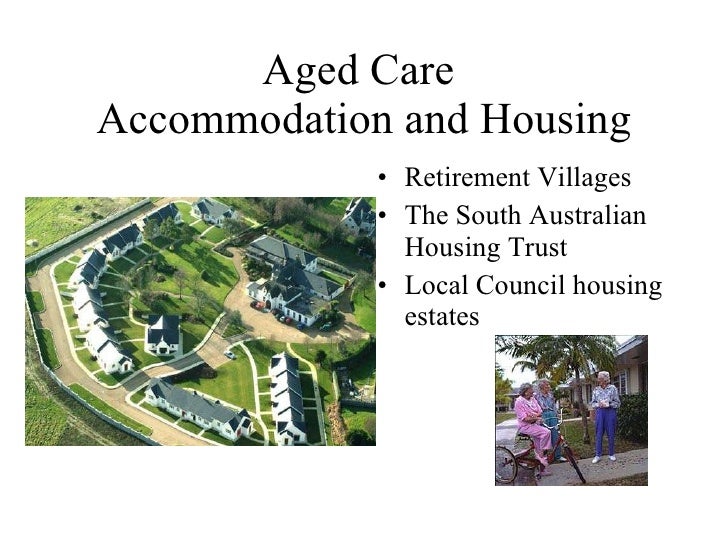 Aged Care
Accommodation and Housing

• Retirement Villages
• The South Australian Housing Trust
• Local Council housing estates